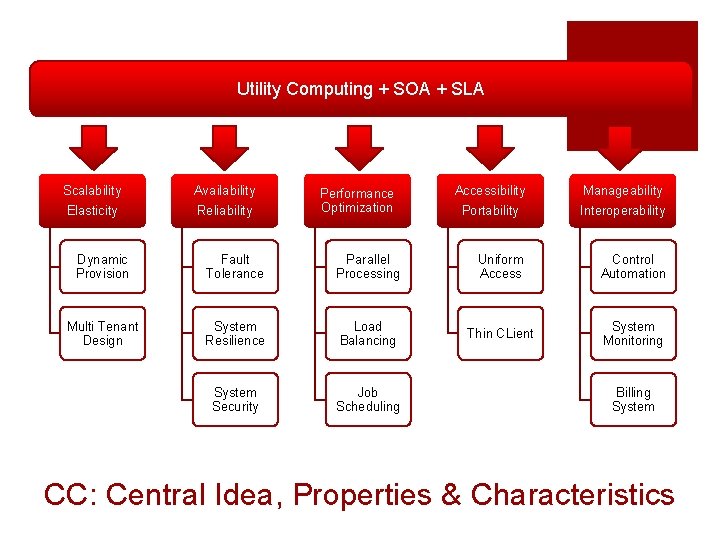 Utility Computing + SOA + SLA

Scalability
Elasticity

Dynamic Provision

Multi Tenant Design

Availability
Reliability

Fault Tolerance

System Resilience

System Security

Performance Optimization

Parallel Processing

Load Balancing

Job Scheduling

Accessibility
Portability

Uniform Access

Thin CLient

Manageability
Interoperability

Control Automation

System Monitoring

Billing System

CC: Central Idea, Properties & Characteristics